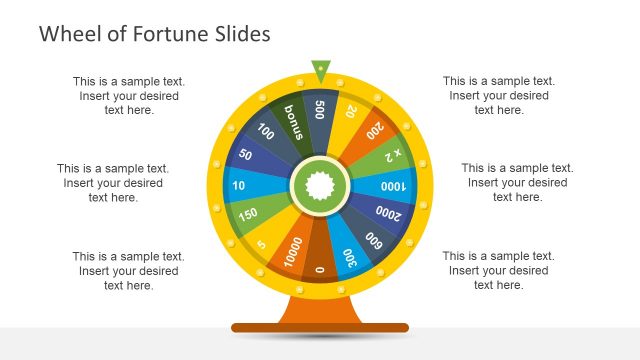 Wheel of Fortune Slides

This is a sample text. Insert your desired text here.

This is a sample text. Insert your desired text here.

This is a sample text. Insert your desired text here.

500
20
200
x 2
1000
2000
600
300
0
10000
5
150
10
50
100
bonus

This is a sample text. Insert your desired text here.

This is a sample text. Insert your desired text here.

This is a sample text. Insert your desired text here.